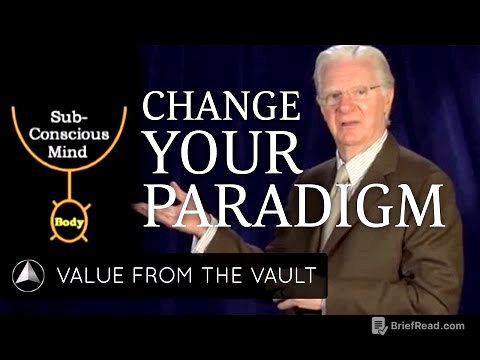 Sub-Conscious Mind

Body

CHANGE YOUR PARADIGM

VALUE FROM THE VAULT

BriefRead.com